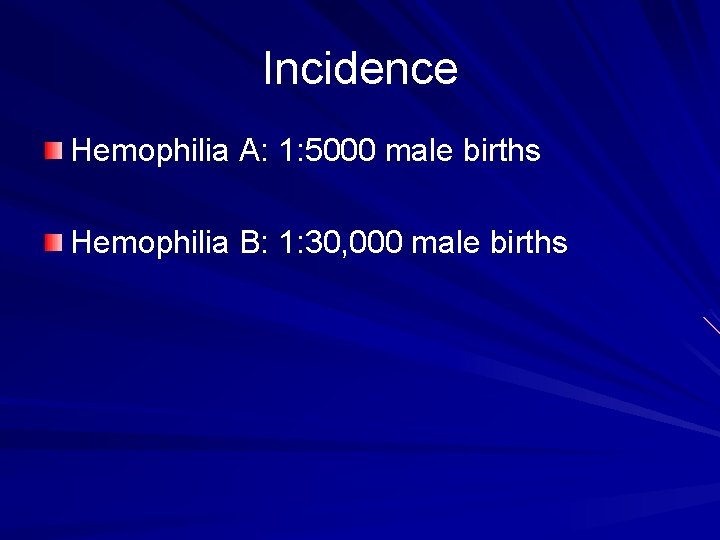 Incidence

Hemophilia A: 1:5000 male births

Hemophilia B: 1:30,000 male births